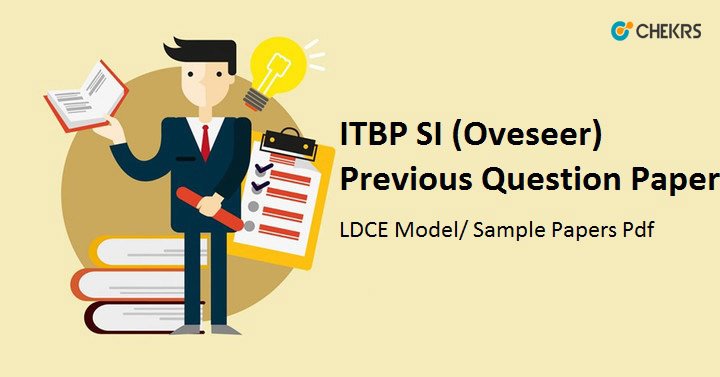 CHEKRS

ITBP SI (Oveseer) Previous Question Paper

LDCE Model/ Sample Papers Pdf